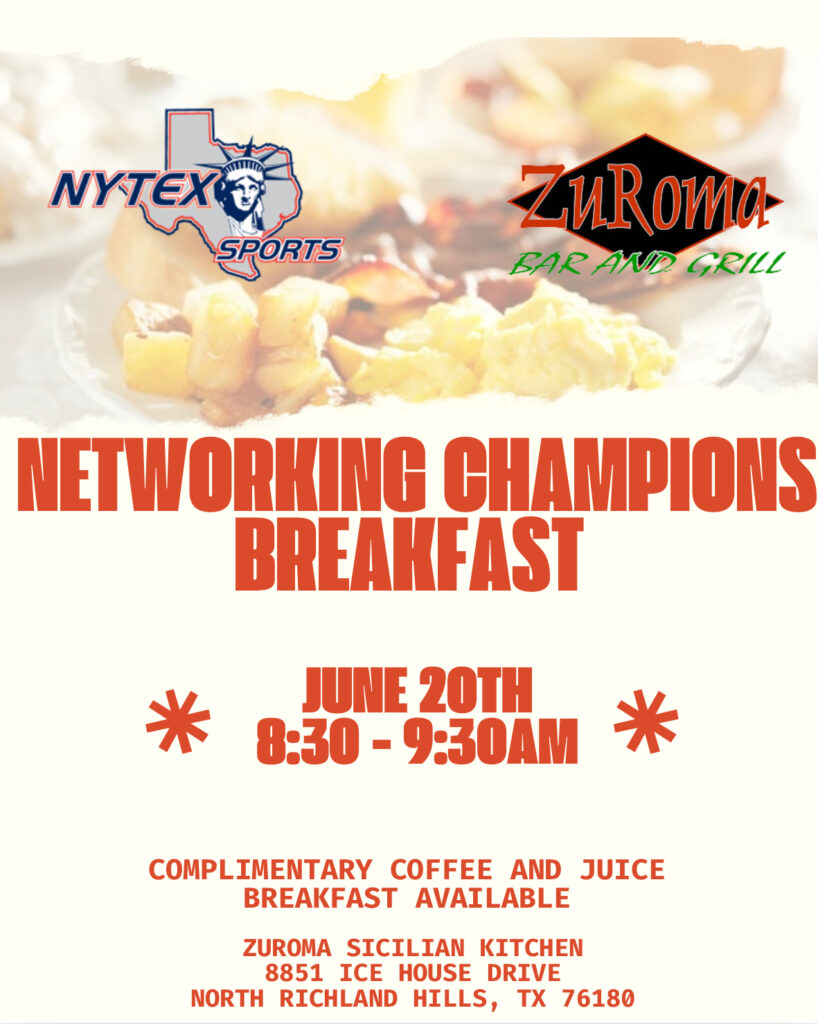 NYTEX SPORTS

ZuRoma
BAR AND GRILL

NETWORKING CHAMPIONS BREAKFAST

JUNE 20TH
8:30 - 9:30AM

COMPLIMENTARY COFFEE AND JUICE
BREAKFAST AVAILABLE

ZUROMA SICILIAN KITCHEN
8851 ICE HOUSE DRIVE
NORTH RICHLAND HILLS, TX 76180